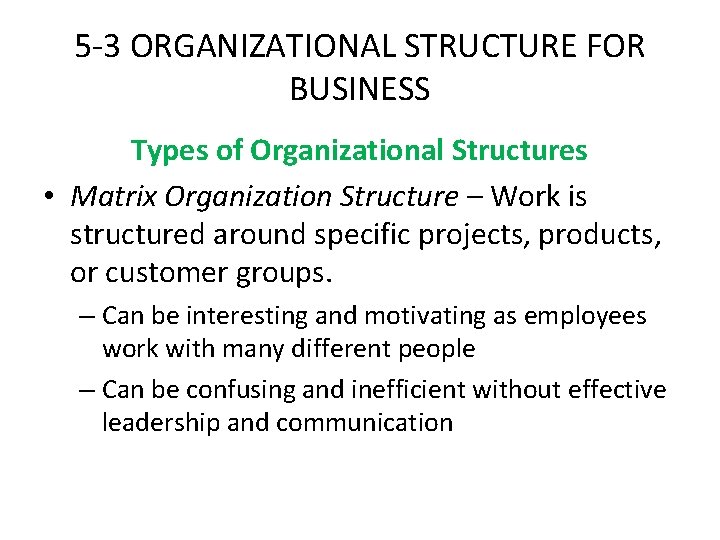 5-3 ORGANIZATIONAL STRUCTURE FOR BUSINESS

Types of Organizational Structures

• Matrix Organization Structure – Work is structured around specific projects, products, or customer groups.

– Can be interesting and motivating as employees work with many different people

– Can be confusing and inefficient without effective leadership and communication